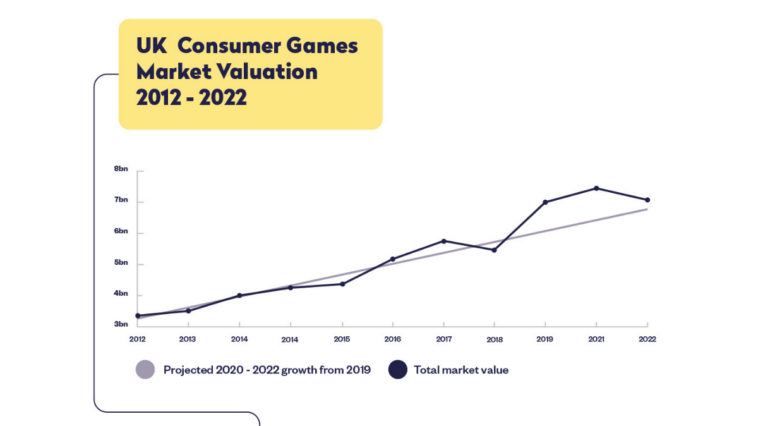 UK Consumer Games Market Valuation 2012 - 2022

8bn
7bn
6bn
5bn
4bn
3bn

2012
2013
2014
2014
2015
2016
2017
2018
2019
2021
2022

Projected 2020 - 2022 growth from 2019
Total market value